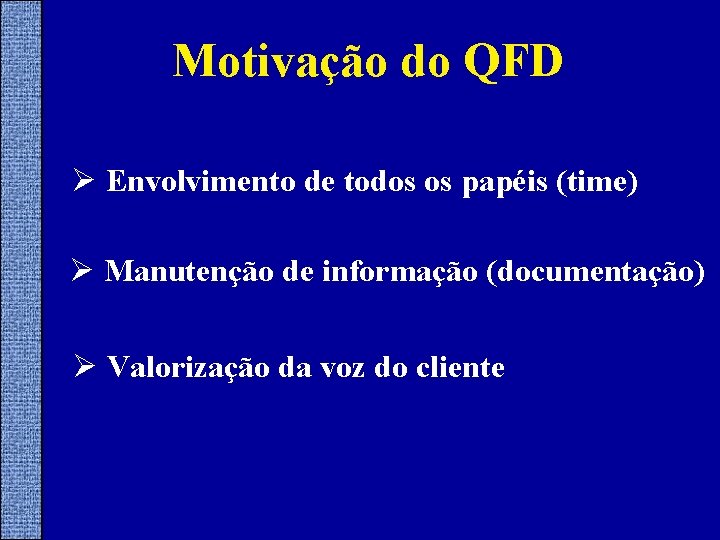 Motivação do QFD

➢ Envolvimento de todos os papéis (time)

➢ Manutenção de informação (documentação)

➢ Valorização da voz do cliente